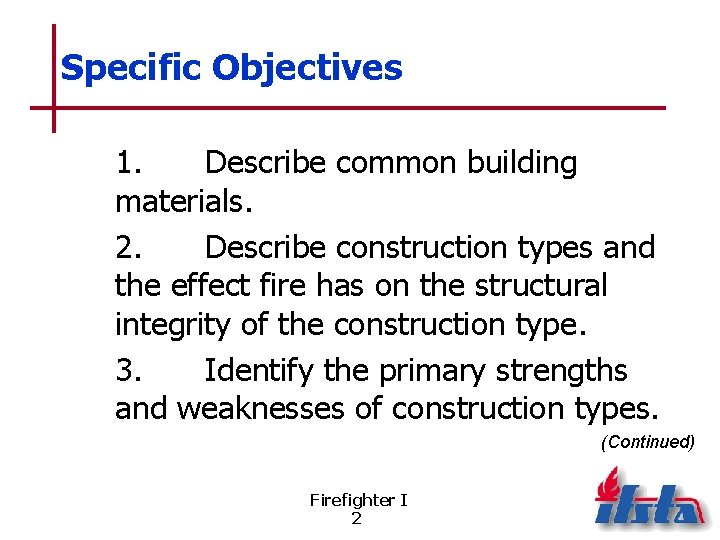 Specific Objectives

1. Describe common building materials.

2. Describe construction types and the effect fire has on the structural integrity of the construction type.

3. Identify the primary strengths and weaknesses of construction types.

(Continued)

Firefighter I
2

ifsta